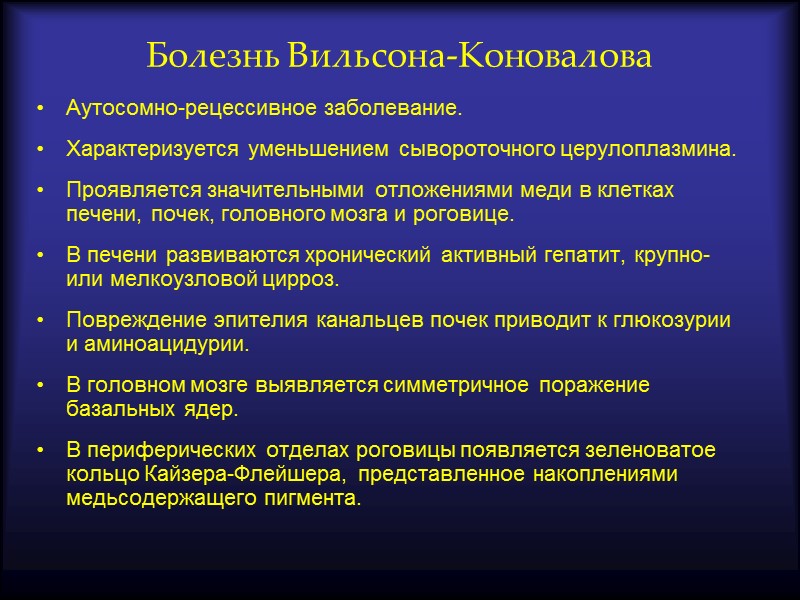 Болезнь Вильсона-Коновалова

• Аутосомно-рецессивное заболевание.

• Характеризуется уменьшением сывороточного церулоплазмина.

• Проявляется значительными отложениями меди в клетках печени, почек, головного мозга и роговице.

• В печени развиваются хронический активный гепатит, крупно- или мелкоузловой цирроз.

• Повреждение эпителия канальцев почек приводит к глюкозурии и аминоацидурии.

• В головном мозге выявляется симметричное поражение базальных ядер.

• В периферических отделах роговицы появляется зеленоватое кольцо Кайзера-Флейшера, представленное накоплениями медьсодержащего пигмента.